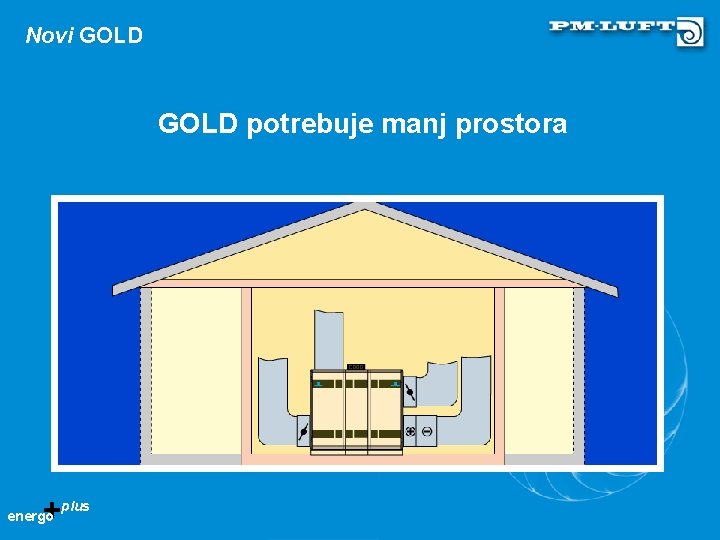 Novi GOLD

PM-LUFT

GOLD potrebuje manj prostora

energo plus